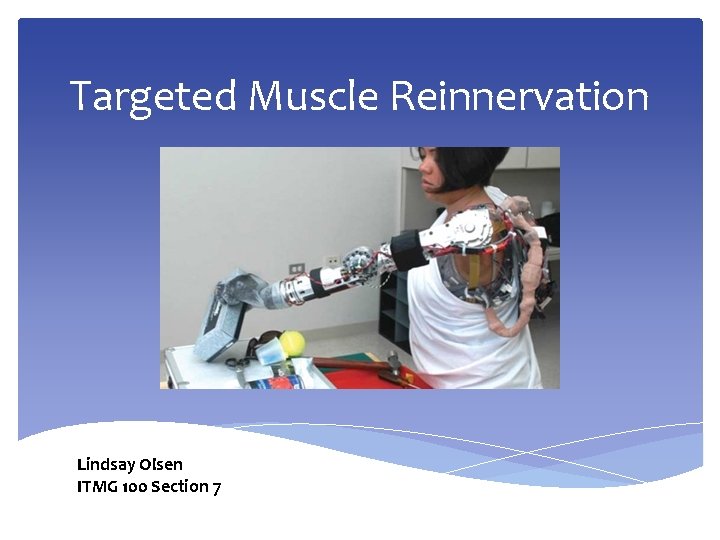 Targeted Muscle Reinnervation

Lindsay Olsen
ITMG 100 Section 7